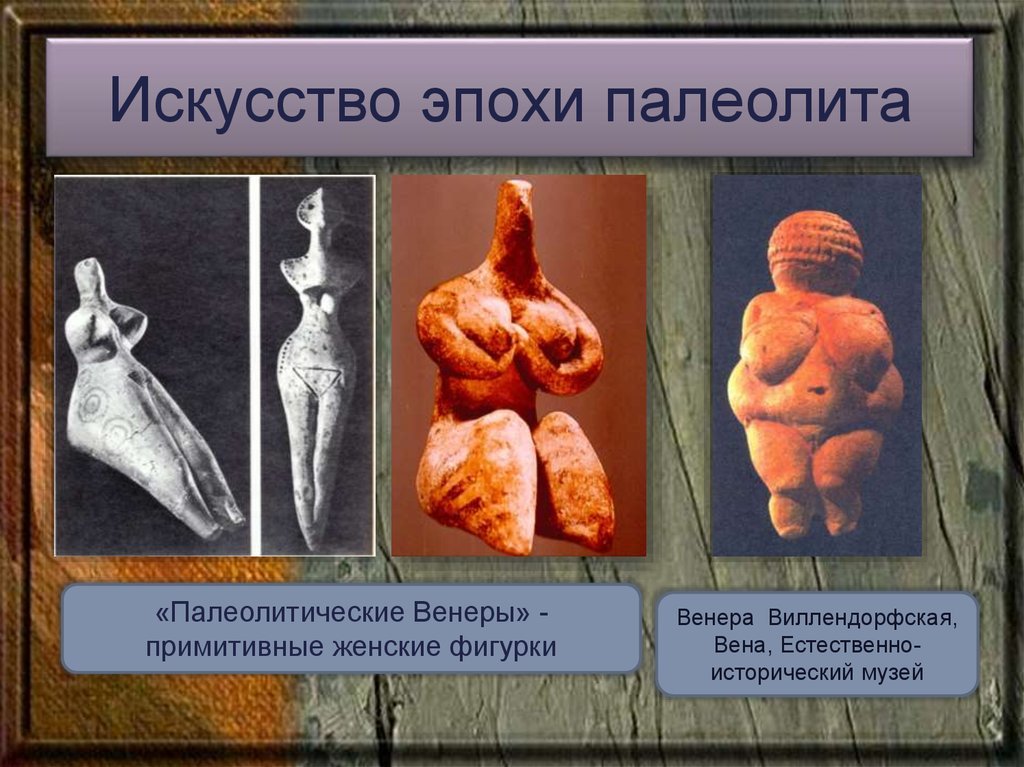 Искусство эпохи палеолита

«Палеолитические Венеры» - примитивные женские фигурки

Венера Виллендорфская, Вена, Естественно-исторический музей